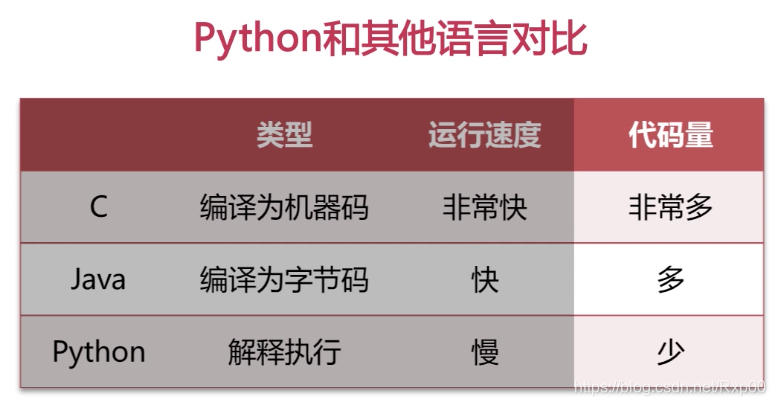 Python和其他语言对比

| | 类型 | 运行速度 | 代码量 |
|---|---|---|---|
| C | 编译为机器码 | 非常快 | 非常多 |
| Java | 编译为字节码 | 快 | 多 |
| Python | 解释执行 | 慢 | 少 |

https://blog.csdn.net/Rxp00